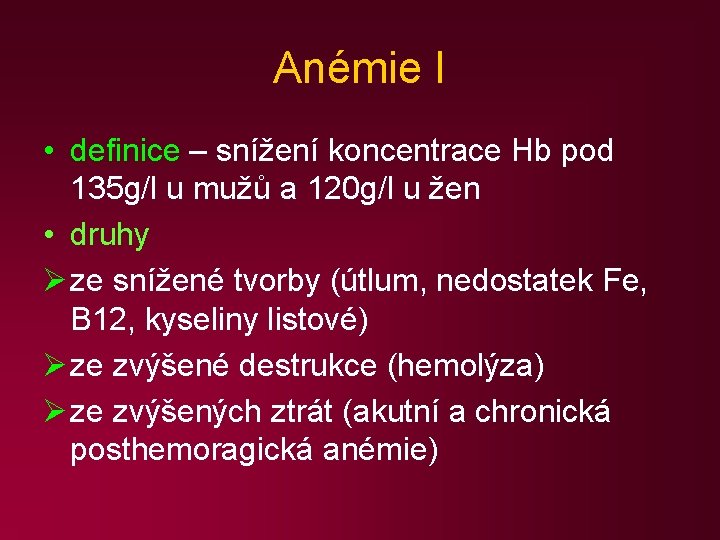 Anémie I

• definice – snížení koncentrace Hb pod 135g/l u mužů a 120g/l u žen

• druhy

➢ ze snížené tvorby (útlum, nedostatek Fe, B12, kyseliny listové)

➢ ze zvýšené destrukce (hemolýza)

➢ ze zvýšených ztrát (akutní a chronická posthemoragická anémie)